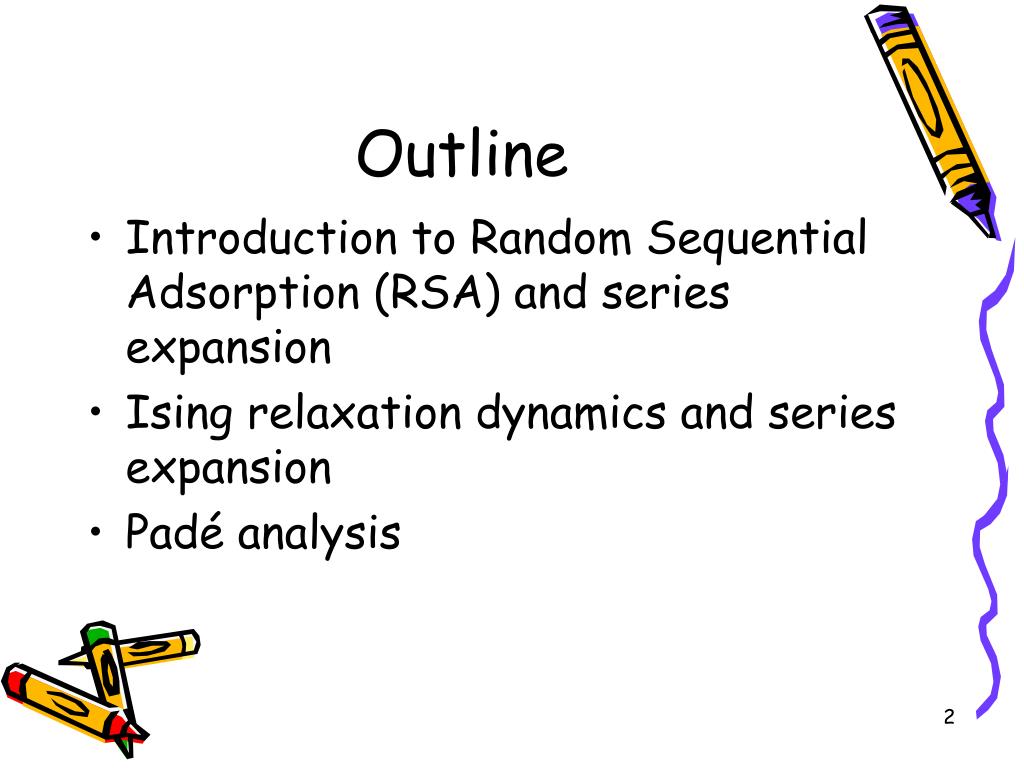 Outline

• Introduction to Random Sequential Adsorption (RSA) and series expansion
• Ising relaxation dynamics and series expansion
• Padé analysis

2